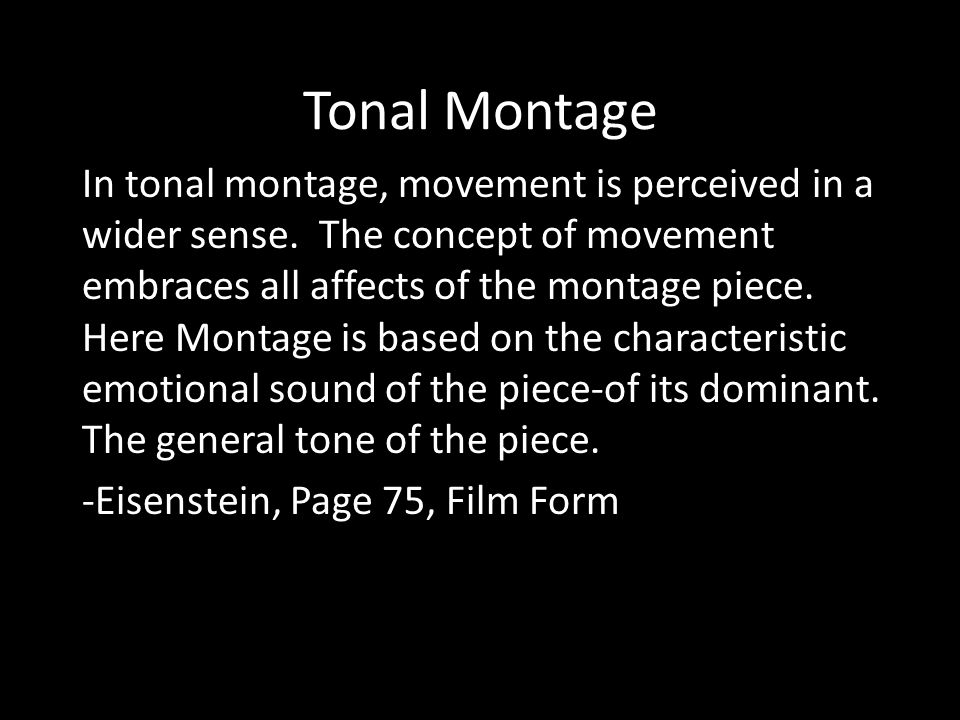 Tonal Montage

In tonal montage, movement is perceived in a wider sense. The concept of movement embraces all affects of the montage piece. Here Montage is based on the characteristic emotional sound of the piece-of its dominant. The general tone of the piece.

-Eisenstein, Page 75, Film Form